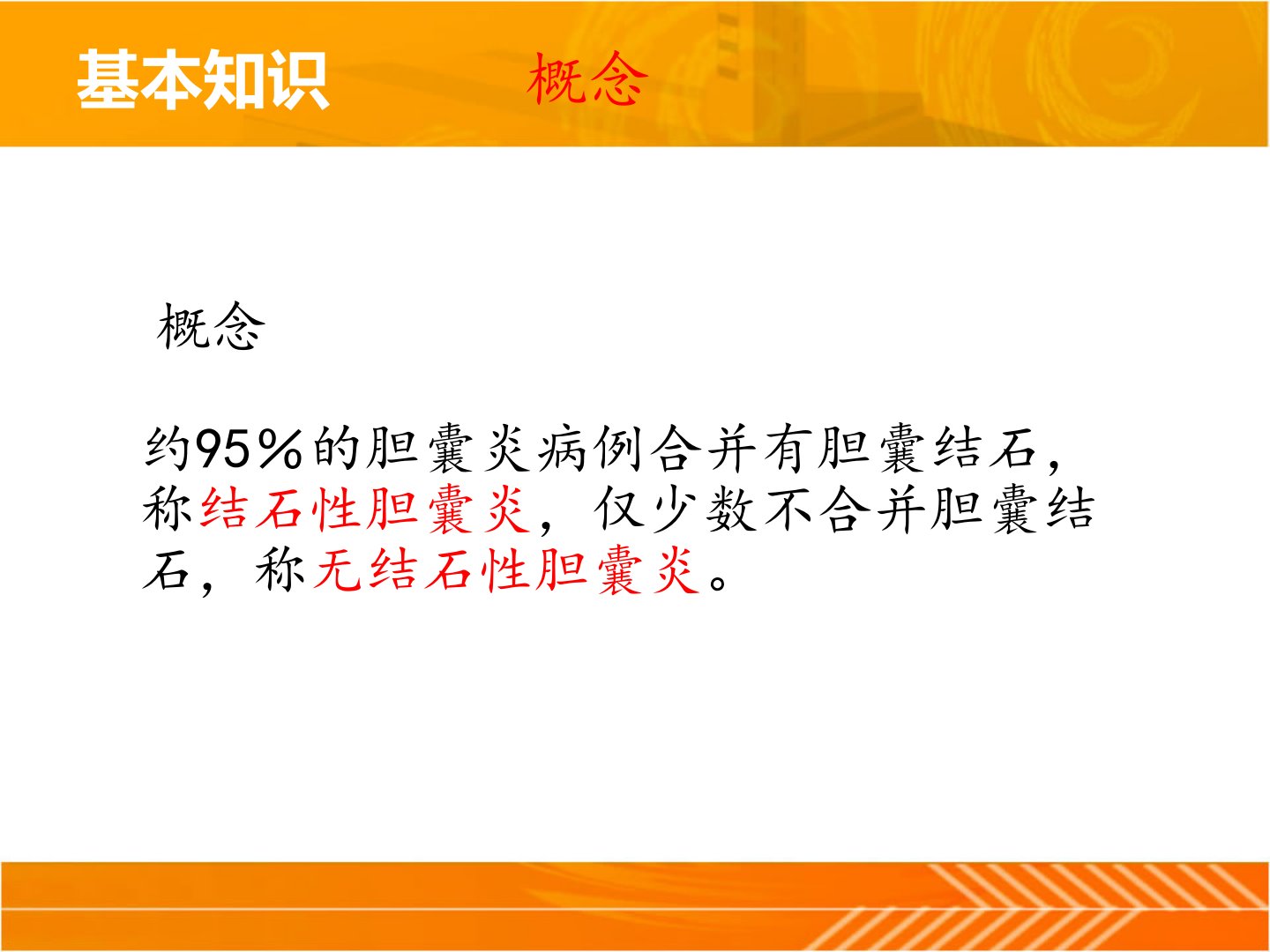 基本知识　　概念

概念

约95%的胆囊炎病例合并有胆囊结石，称结石性胆囊炎，仅少数不合并胆囊结石，称无结石性胆囊炎。